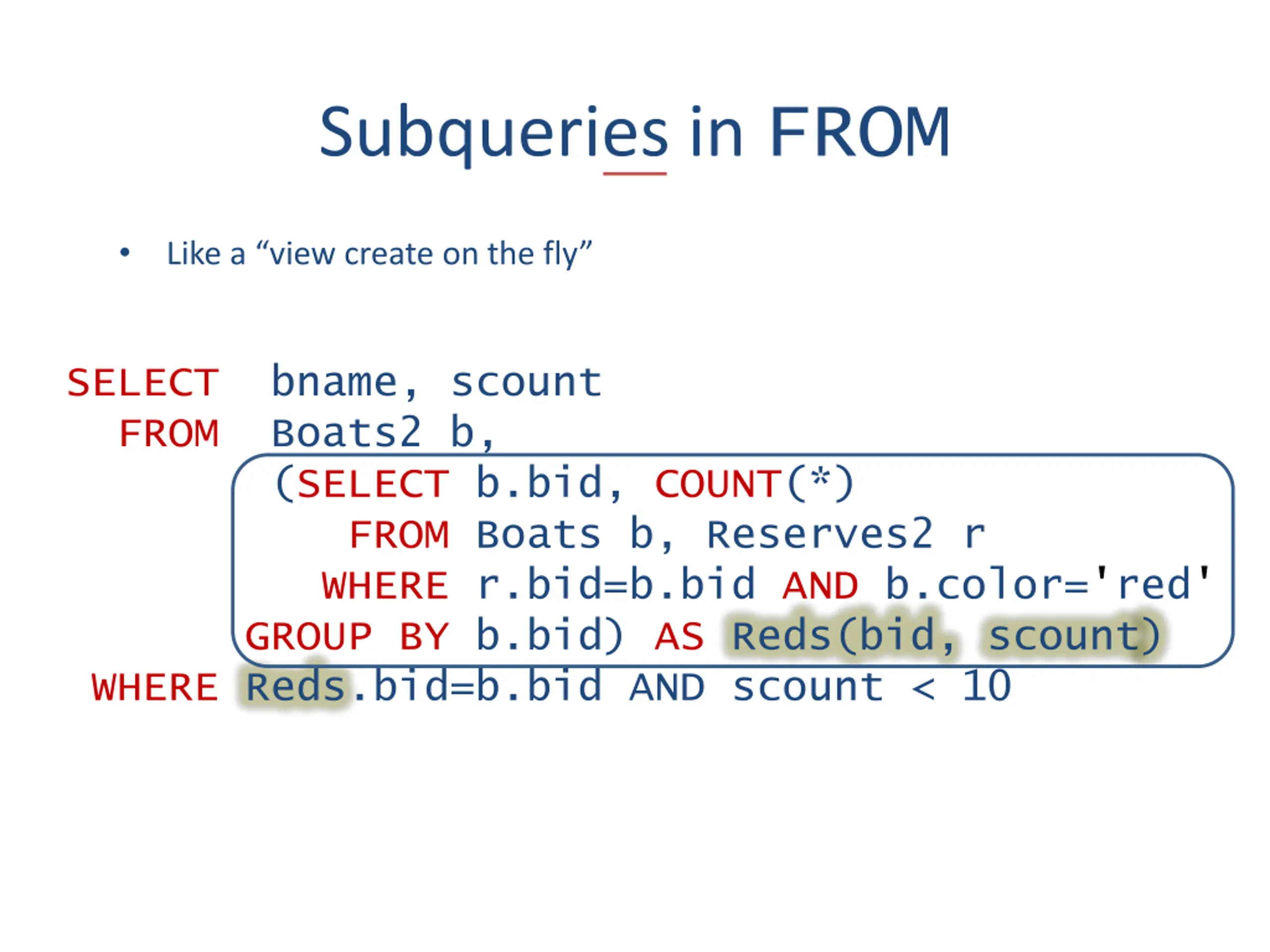 Subqueries in FROM

• Like a “view create on the fly”

SELECT bname, scount
FROM Boats2 b,
(SELECT b.bid, COUNT(*)
FROM Boats b, Reserves2 r
WHERE r.bid=b.bid AND b.color='red'
GROUP BY b.bid) AS Reds(bid, scount)
WHERE Reds.bid=b.bid AND scount < 10